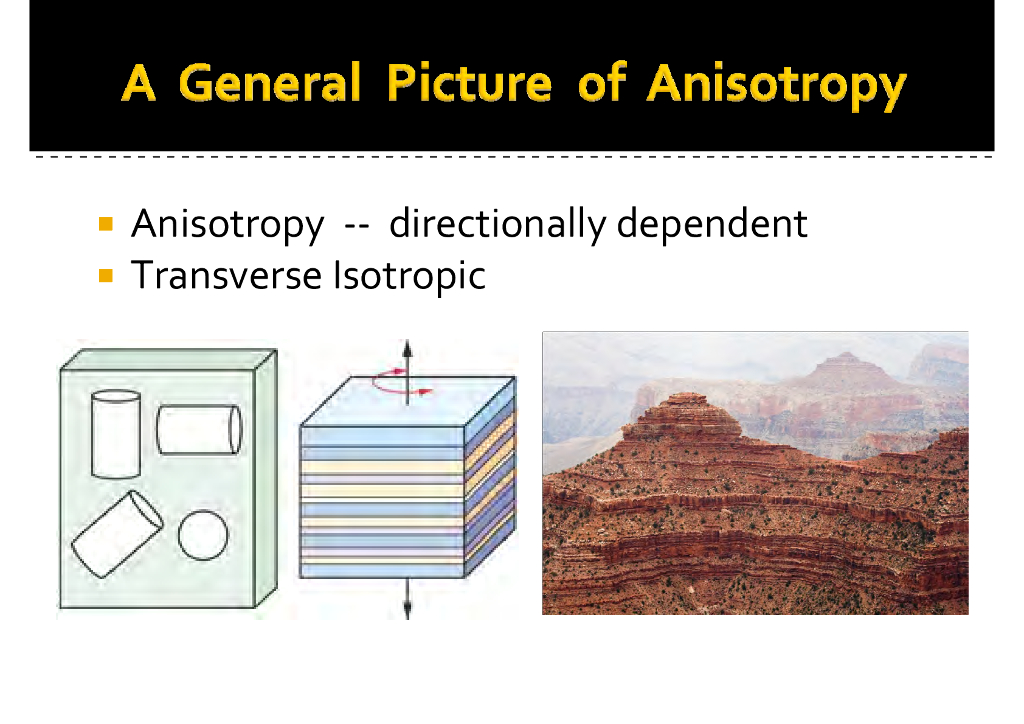 A General Picture of Anisotropy

Anisotropy -- directionally dependent

Transverse Isotropic